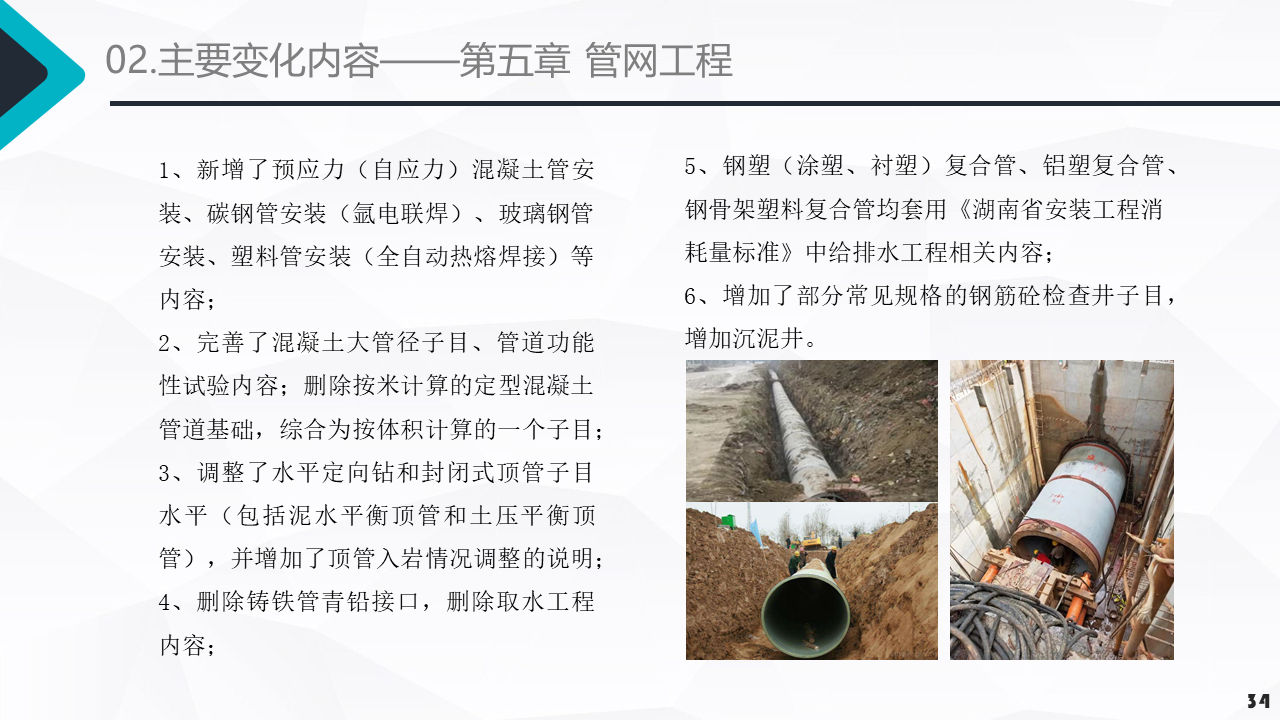 02.主要变化内容——第五章 管网工程

1、新增了预应力（自应力）混凝土管安装、碳钢管安装（氩电联焊）、玻璃钢管安装、塑料管安装（全自动热熔焊接）等内容；

2、完善了混凝土大管径子目、管道功能性试验内容；删除按米计算的定型混凝土管道基础，综合为按体积计算的一个子目；

3、调整了水平定向钻和封闭式顶管子目水平（包括泥水平衡顶管和土压平衡顶管），并增加了顶管入岩情况调整的说明；

4、删除铸铁管青铅接口，删除取水工程内容；

5、钢塑（涂塑、衬塑）复合管、铝塑复合管、钢骨架塑料复合管均套用《湖南省安装工程消耗量标准》中给排水工程相关内容；

6、增加了部分常见规格的钢筋砼检查井子目，增加沉泥井。

34